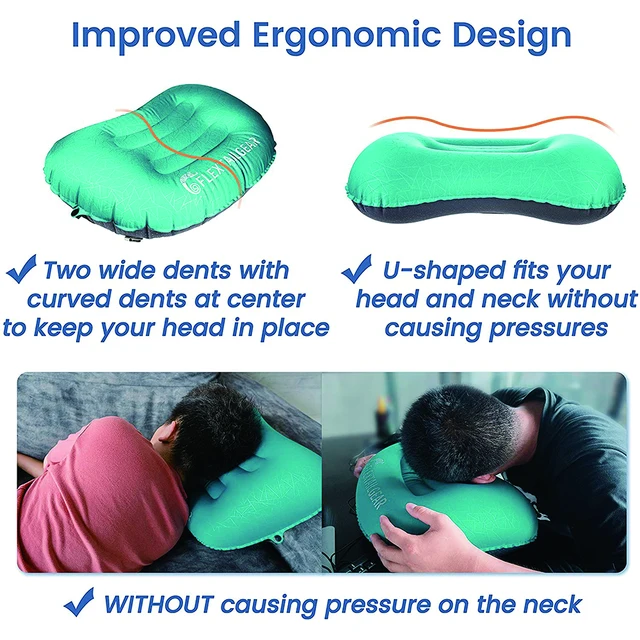 Improved Ergonomic Design

FLEXTAILGEAR

✔ Two wide dents with curved dents at center to keep your head in place

✔ U-shaped fits your head and neck without causing pressures

FLEXTAILGEAR

✔ WITHOUT causing pressure on the neck